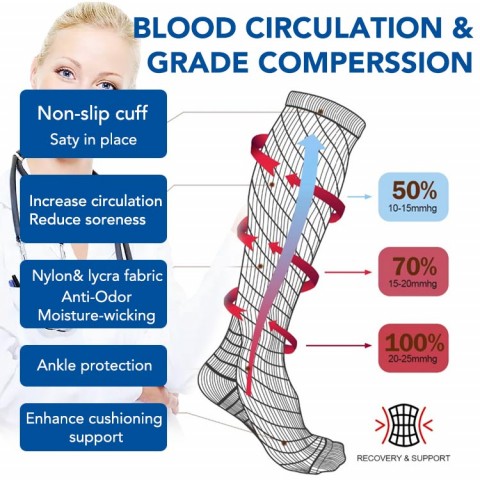 BLOOD CIRCULATION & GRADE COMPERSSION

Non-slip cuff
Saty in place

Increase circulation
Reduce soreness

Nylon& lycra fabric
Anti-Odor
Moisture-wicking

Ankle protection

Enhance cushioning support

50%
10-15mmhg

70%
15-20mmhg

100%
20-25mmhg

RECOVERY & SUPPORT